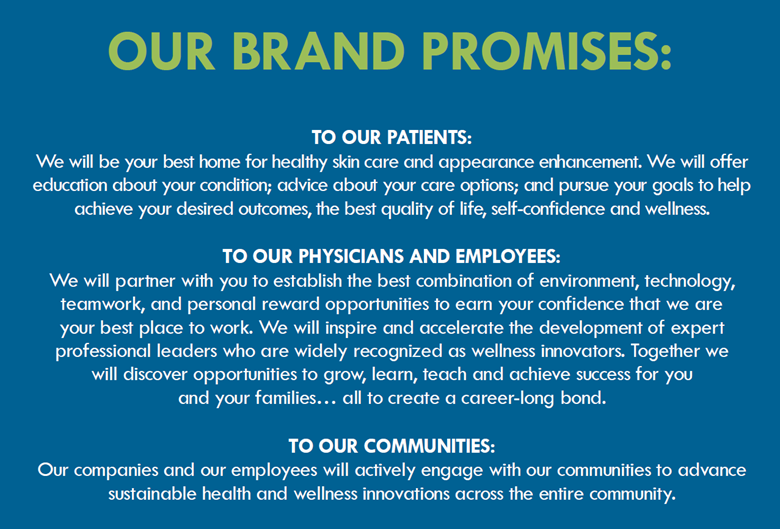 OUR BRAND PROMISES:

TO OUR PATIENTS:
We will be your best home for healthy skin care and appearance enhancement. We will offer education about your condition; advice about your care options; and pursue your goals to help achieve your desired outcomes, the best quality of life, self-confidence and wellness.

TO OUR PHYSICIANS AND EMPLOYEES:
We will partner with you to establish the best combination of environment, technology, teamwork, and personal reward opportunities to earn your confidence that we are your best place to work. We will inspire and accelerate the development of expert professional leaders who are widely recognized as wellness innovators. Together we will discover opportunities to grow, learn, teach and achieve success for you and your families… all to create a career-long bond.

TO OUR COMMUNITIES:
Our companies and our employees will actively engage with our communities to advance sustainable health and wellness innovations across the entire community.